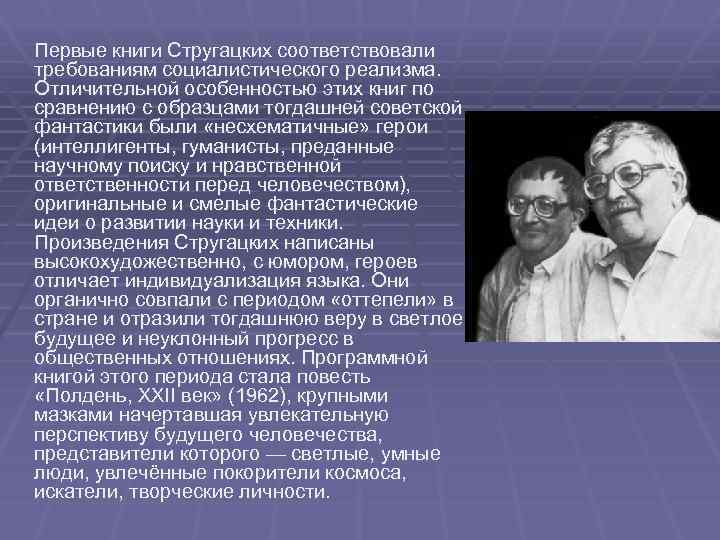 Первые книги Стругацких соответствовали требованиям социалистического реализма. Отличительной особенностью этих книг по сравнению с образцами тогдашней советской фантастики были «несхематичные» герои (интеллигенты, гуманисты, преданные научному поиску и нравственной ответственности перед человечеством), оригинальные и смелые фантастические идеи о развитии науки и техники. Произведения Стругацких написаны высокохудожественно, с юмором, героев отличает индивидуализация языка. Они органично совпали с периодом «оттепели» в стране и отразили тогдашнюю веру в светлое будущее и неуклонный прогресс в общественных отношениях. Программной книгой этого периода стала повесть «Полдень, XXII век» (1962), крупными мазками начертавшая увлекательную перспективу будущего человечества, представители которого — светлые, умные люди, увлечённые покорители космоса, искатели, творческие личности.